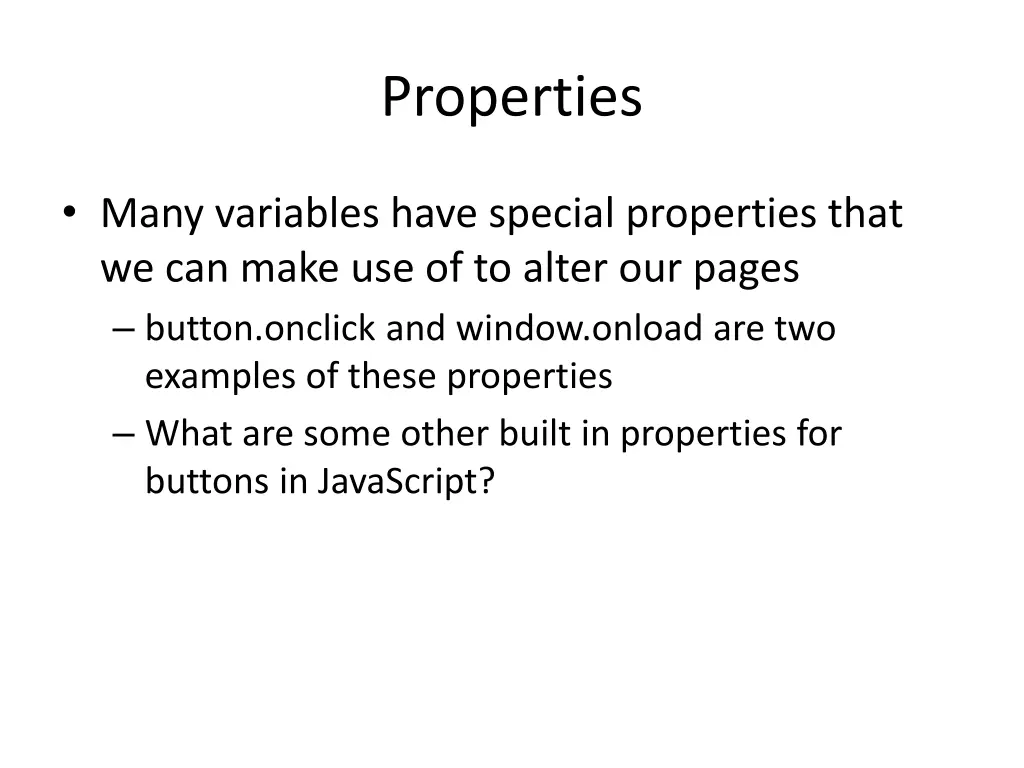 Properties

• Many variables have special properties that we can make use of to alter our pages
– button.onclick and window.onload are two examples of these properties
– What are some other built in properties for buttons in JavaScript?